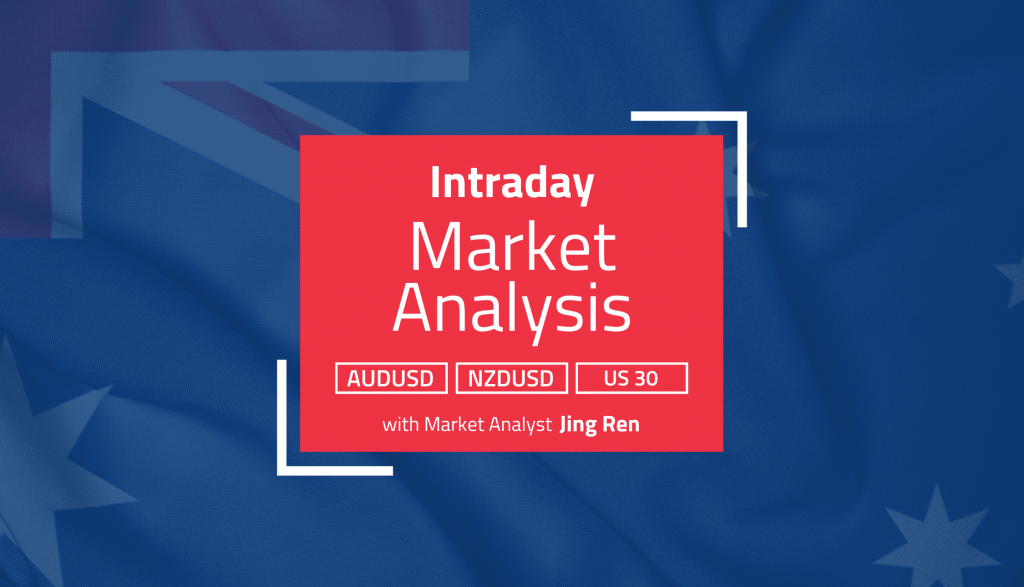 Intraday
Market Analysis

AUDUSD NZDUSD US 30

with Market Analyst Jing Ren